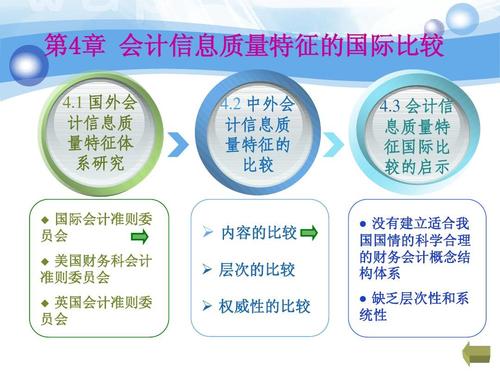 第4章 会计信息质量特征的国际比较

4.1 国外会计信息质量特征体系研究

4.2 中外会计信息质量特征的比较

4.3 会计信息质量特征国际比较的启示

◆ 国际会计准则委员会

◆ 美国财务科会计准则委员会

◆ 英国会计准则委员会

➢ 内容的比较

➢ 层次的比较

➢ 权威性的比较

● 没有建立适合我国国情的科学合理的财务会计概念结构体系

● 缺乏层次性和系统性